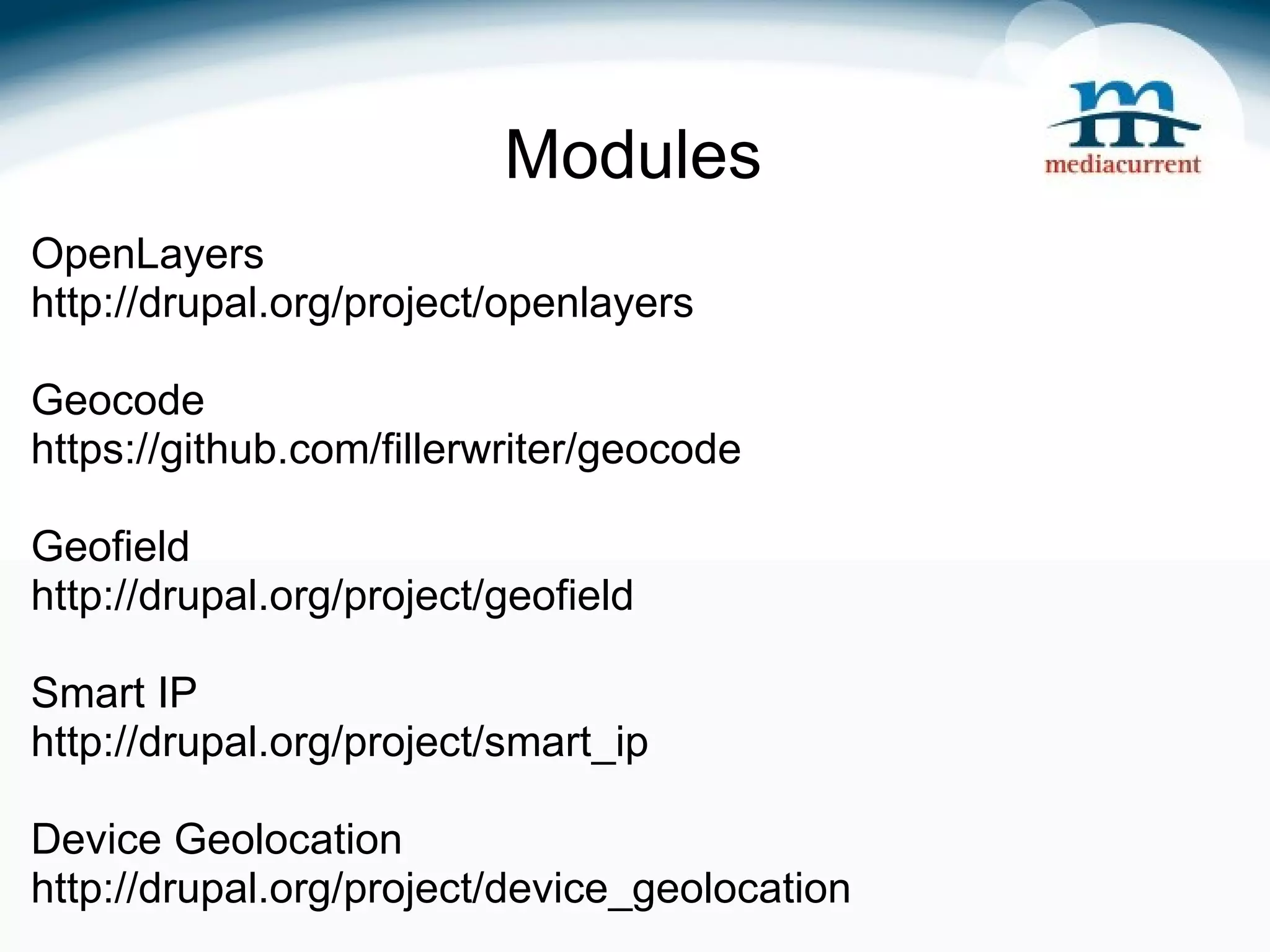 Modules

m
mediacurrent

OpenLayers
http://drupal.org/project/openlayers

Geocode
https://github.com/fillerwriter/geocode

Geofield
http://drupal.org/project/geofield

Smart IP
http://drupal.org/project/smart_ip

Device Geolocation
http://drupal.org/project/device_geolocation